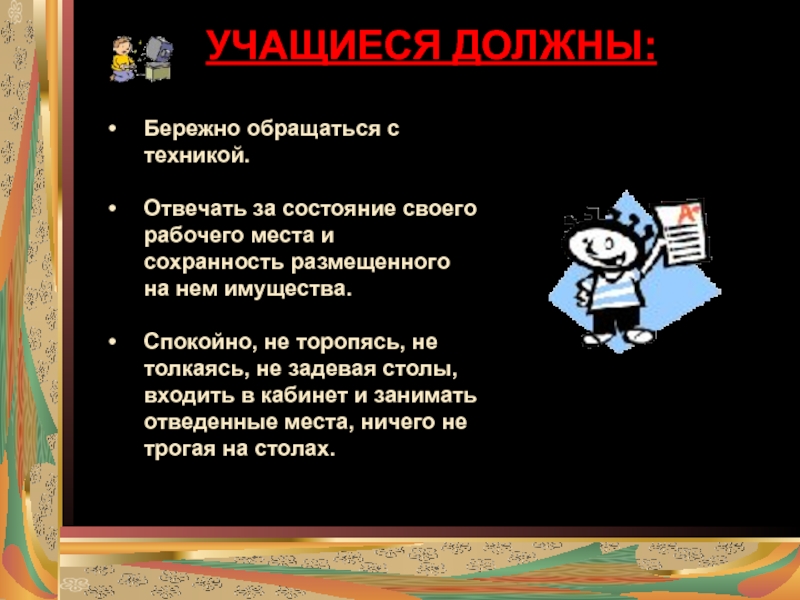 УЧАЩИЕСЯ ДОЛЖНЫ:

• Бережно обращаться с техникой.

• Отвечать за состояние своего рабочего места и сохранность размещенного на нем имущества.

• Спокойно, не торопясь, не толкаясь, не задевая столы, входить в кабинет и занимать отведенные места, ничего не трогая на столах.

A+